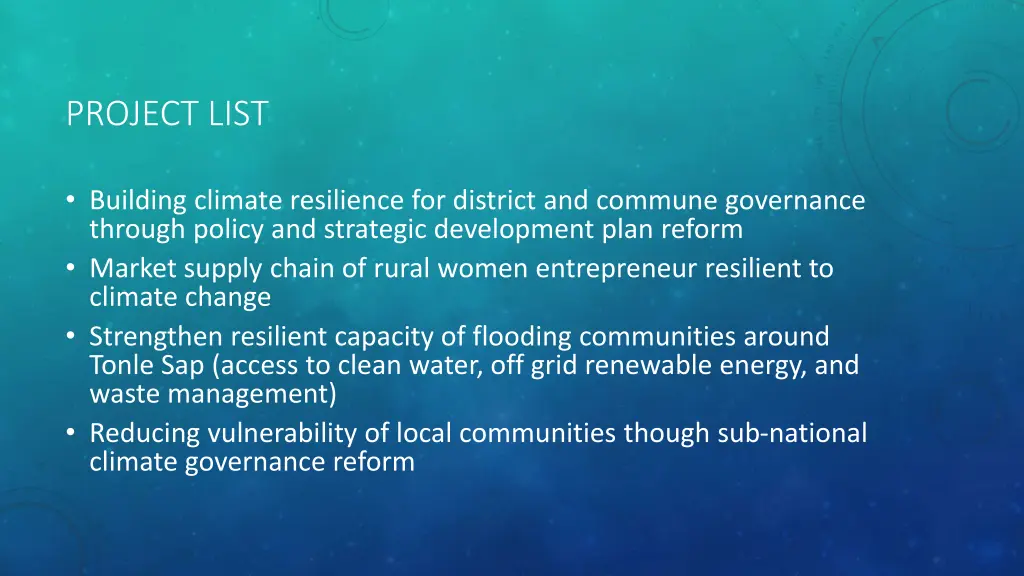 PROJECT LIST

• Building climate resilience for district and commune governance through policy and strategic development plan reform
• Market supply chain of rural women entrepreneur resilient to climate change
• Strengthen resilient capacity of flooding communities around Tonle Sap (access to clean water, off grid renewable energy, and waste management)
• Reducing vulnerability of local communities though sub-national climate governance reform